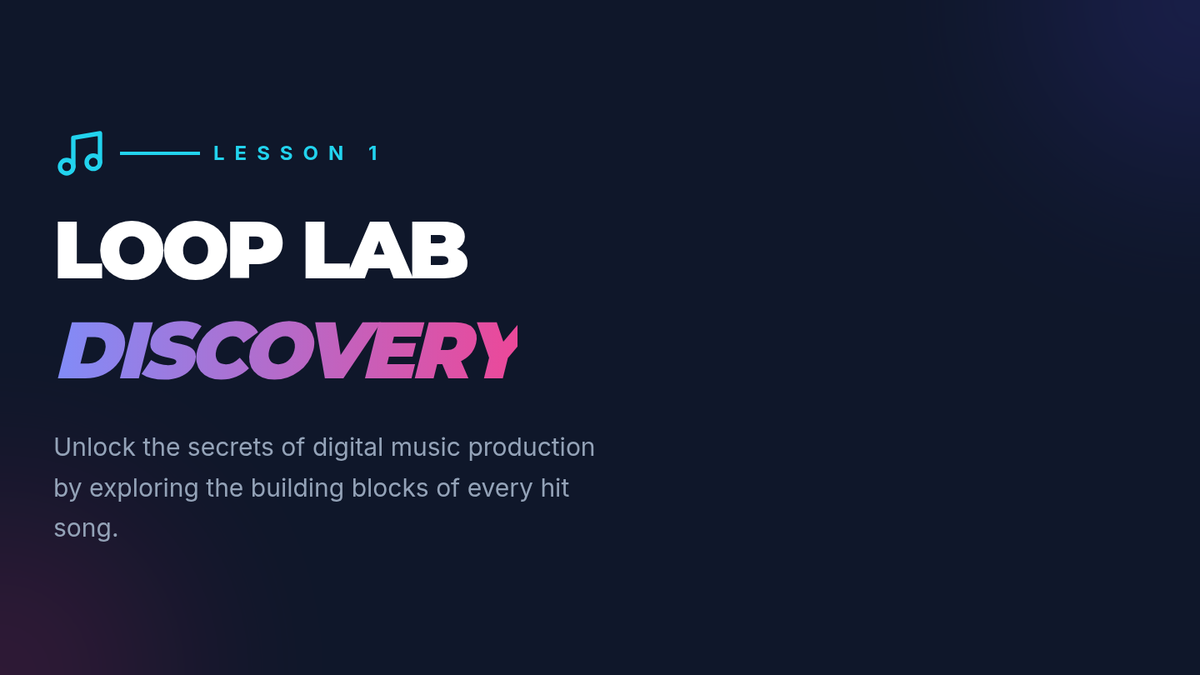 LESSON 1

LOOP LAB

DISCOVERY

Unlock the secrets of digital music production by exploring the building blocks of every hit song.